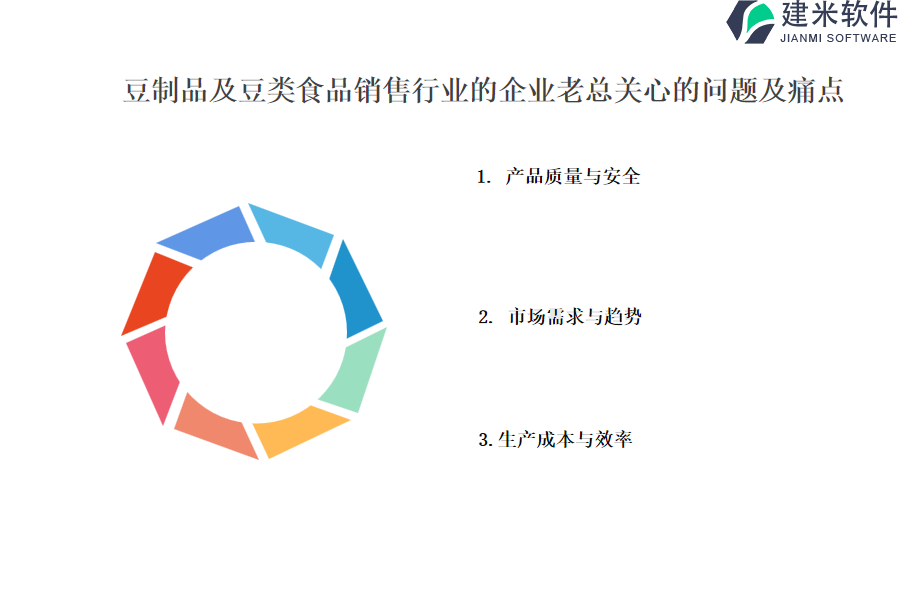 建米软件
JIANMI SOFTWARE

豆制品及豆类食品销售行业的企业老总关心的问题及痛点

1. 产品质量与安全

2. 市场需求与趋势

3. 生产成本与效率